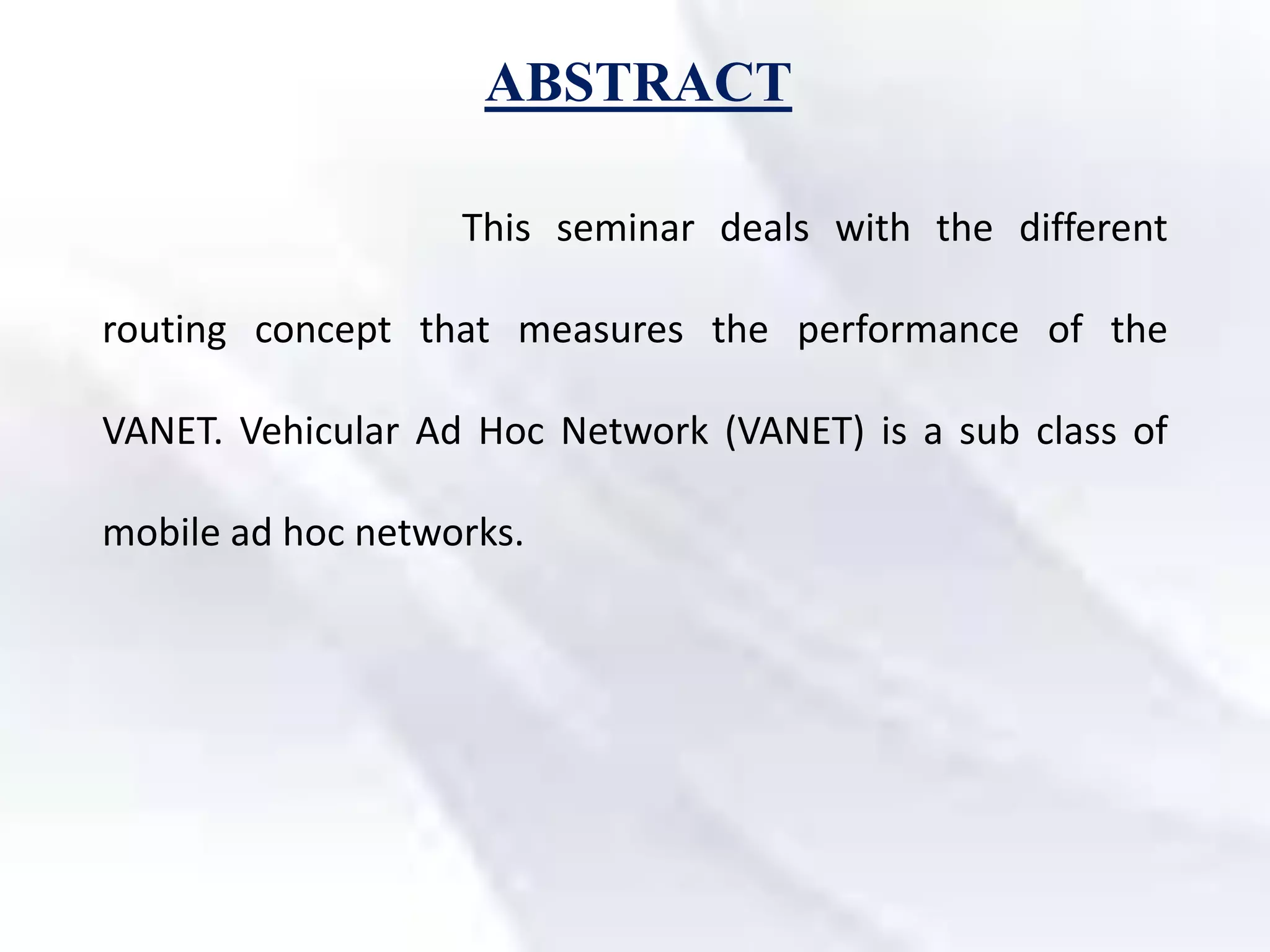 ABSTRACT

This seminar deals with the different routing concept that measures the performance of the VANET. Vehicular Ad Hoc Network (VANET) is a sub class of mobile ad hoc networks.